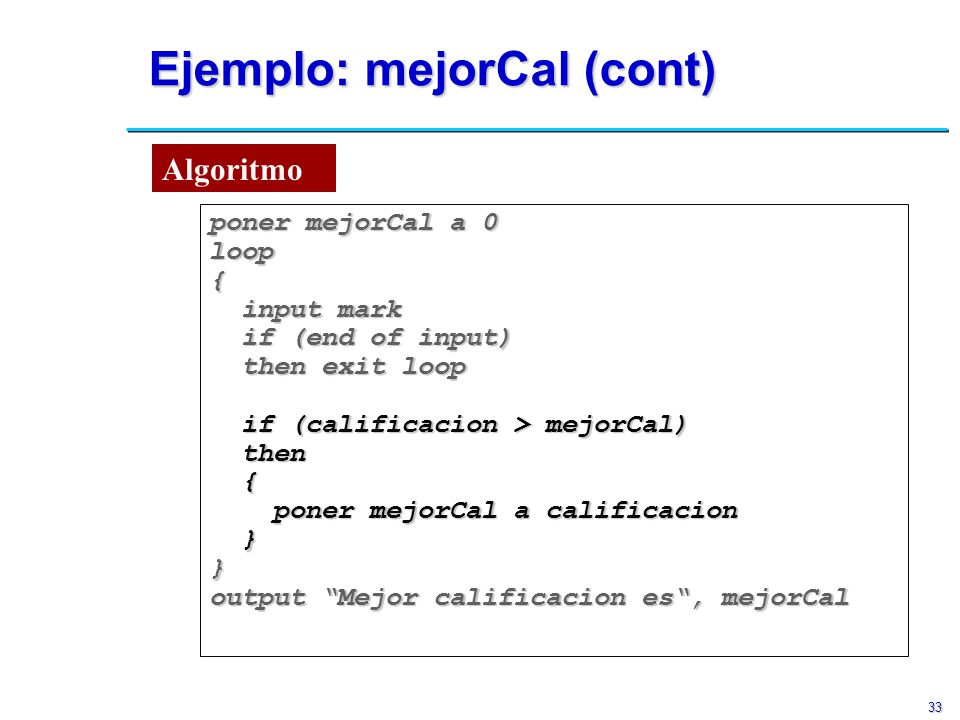 Ejemplo: mejorCal (cont)

Algoritmo

poner mejorCal a 0
loop
{
  input mark
  if (end of input)
  then exit loop

  if (calificacion > mejorCal)
  then
  {
    poner mejorCal a calificacion
  }
}
output “Mejor calificacion es“, mejorCal

33